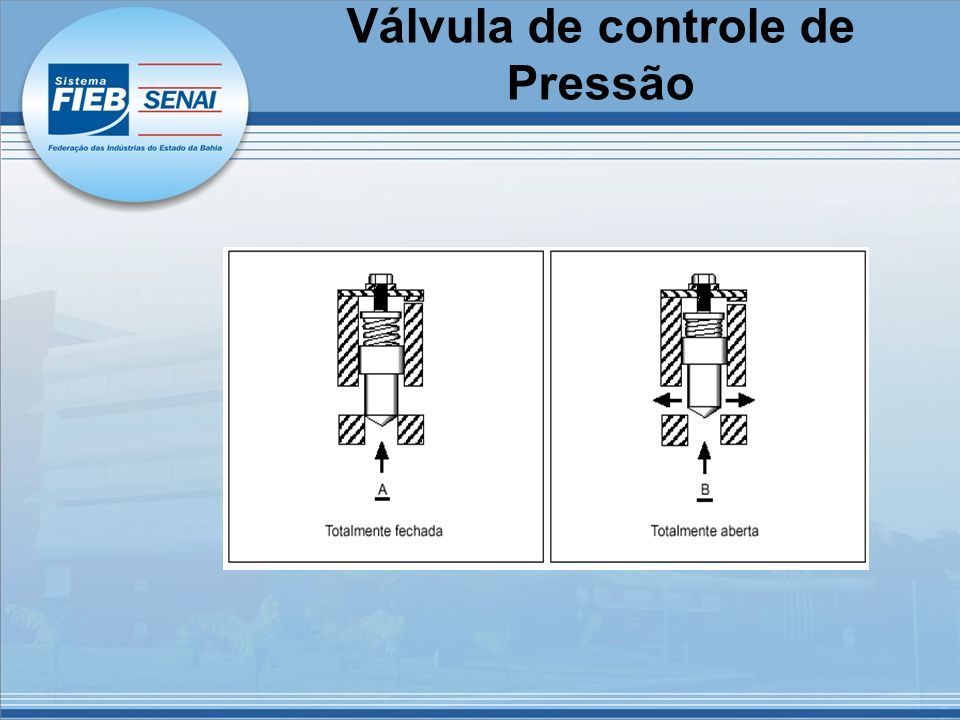 Sistema
FIEB SENAI
Federação das Indústrias do Estado da Bahia

Válvula de controle de Pressão

A
Totalmente fechada

B
Totalmente aberta